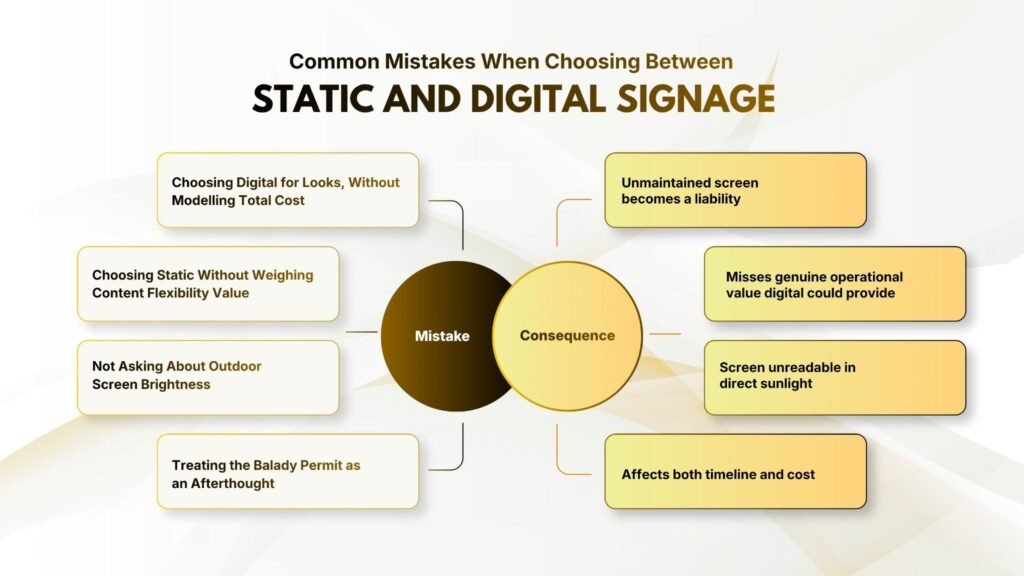 Common Mistakes When Choosing Between
STATIC AND DIGITAL SIGNAGE

Choosing Digital for Looks, Without Modelling Total Cost

Choosing Static Without Weighing Content Flexibility Value

Not Asking About Outdoor Screen Brightness

Treating the Balady Permit as an Afterthought

Mistake

Consequence

Unmaintained screen becomes a liability

Misses genuine operational value digital could provide

Screen unreadable in direct sunlight

Affects both timeline and cost